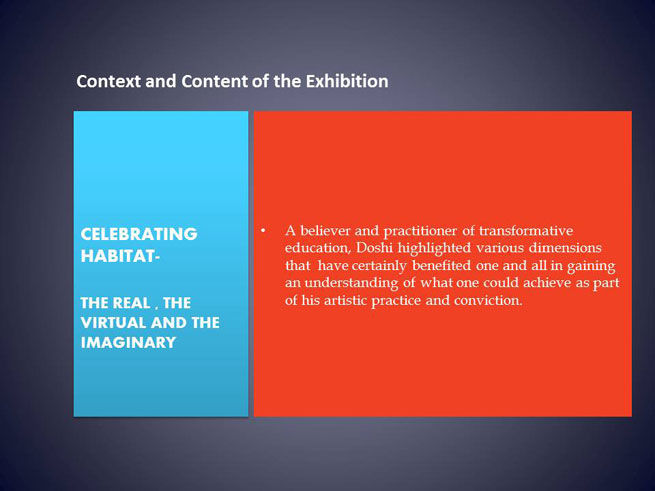 Context and Content of the Exhibition

CELEBRATING HABITAT-

THE REAL , THE VIRTUAL AND THE IMAGINARY

• A believer and practitioner of transformative education, Doshi highlighted various dimensions that have certainly benefited one and all in gaining an understanding of what one could achieve as part of his artistic practice and conviction.